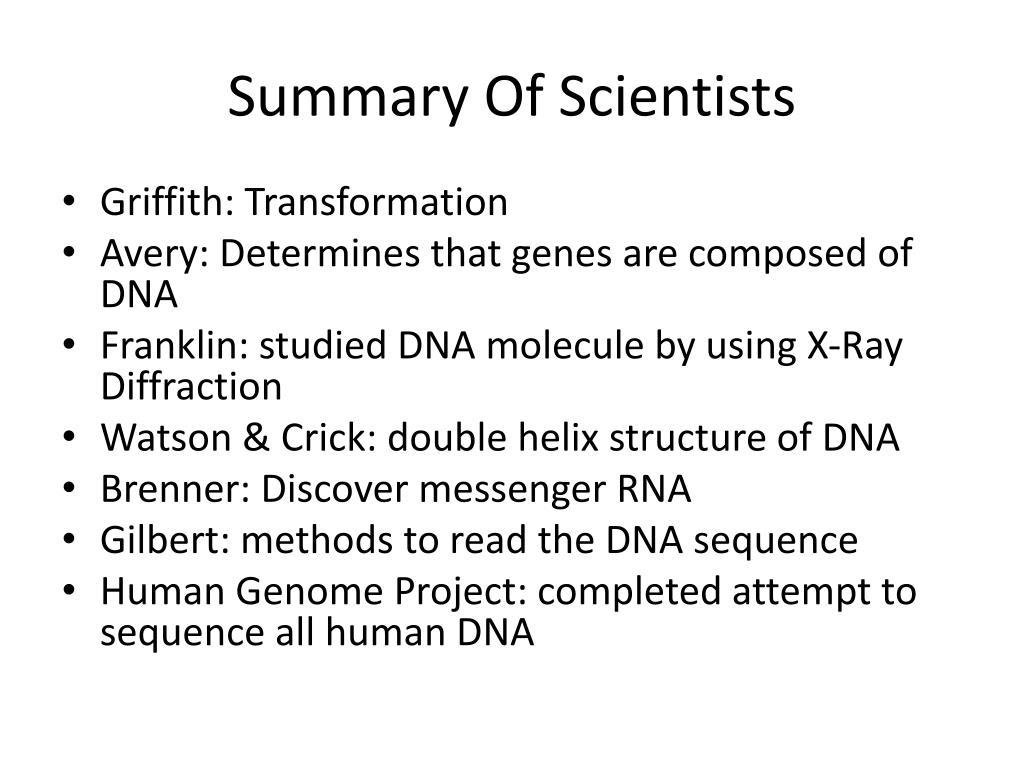 Summary Of Scientists

• Griffith: Transformation
• Avery: Determines that genes are composed of DNA
• Franklin: studied DNA molecule by using X-Ray Diffraction
• Watson & Crick: double helix structure of DNA
• Brenner: Discover messenger RNA
• Gilbert: methods to read the DNA sequence
• Human Genome Project: completed attempt to sequence all human DNA